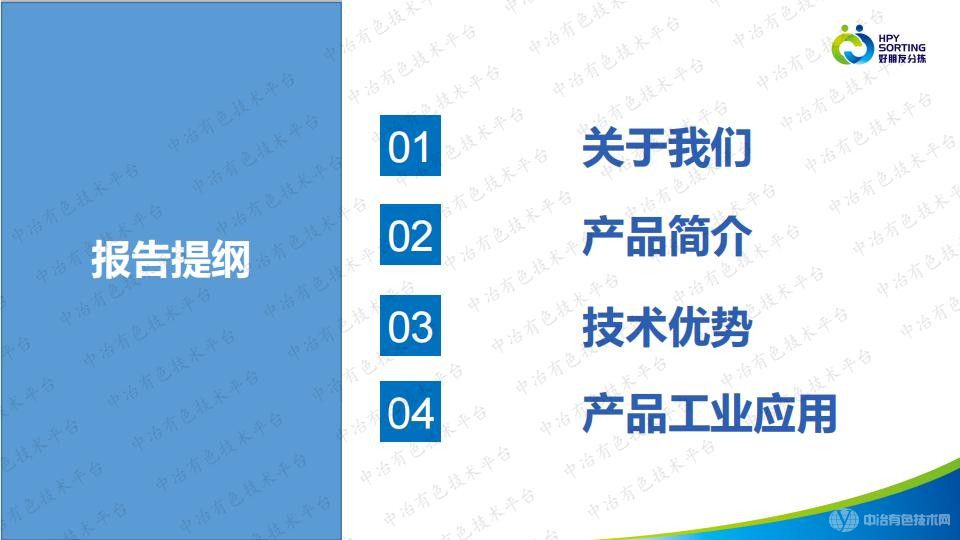 HPY SORTING 好朋友分拣

报告提纲

01 关于我们

02 产品简介

03 技术优势

04 产品工业应用

中冶有色技术平台

中冶有色技术网